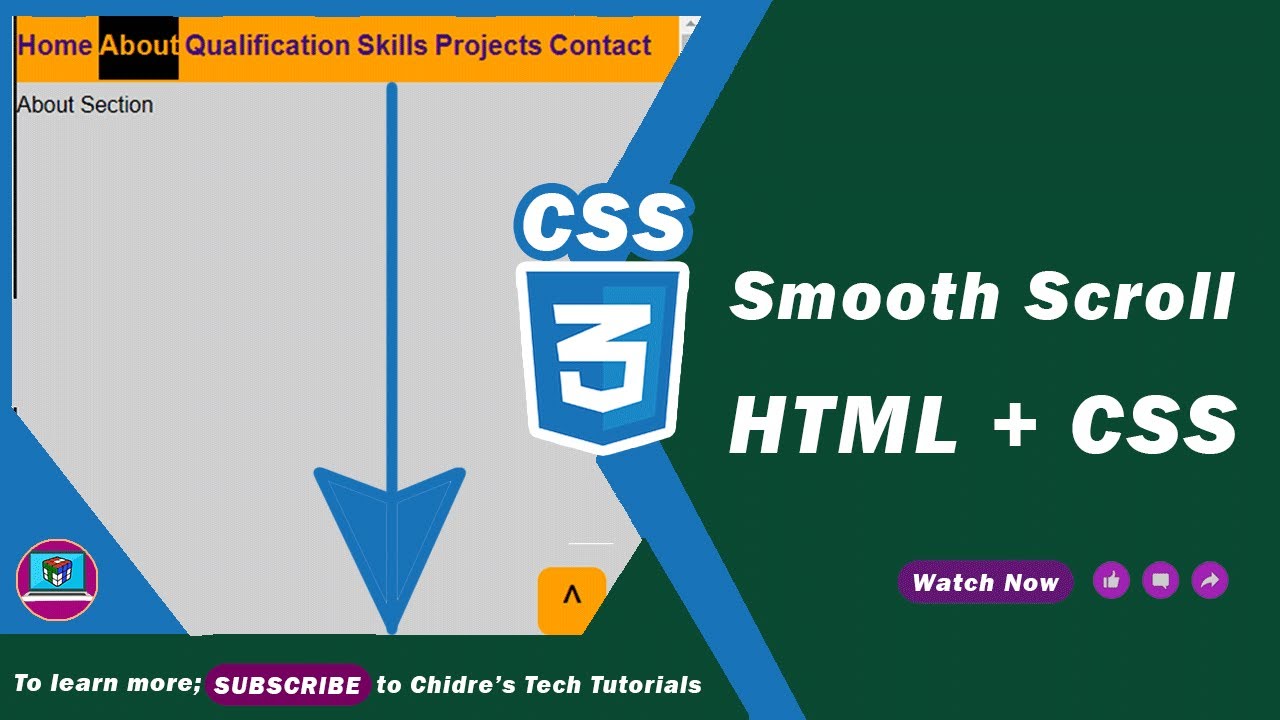 Home About Qualification Skills Projects Contact

About Section

^

CSS

3

Smooth Scroll

HTML + CSS

Watch Now

To learn more; SUBSCRIBE to Chidre's Tech Tutorials